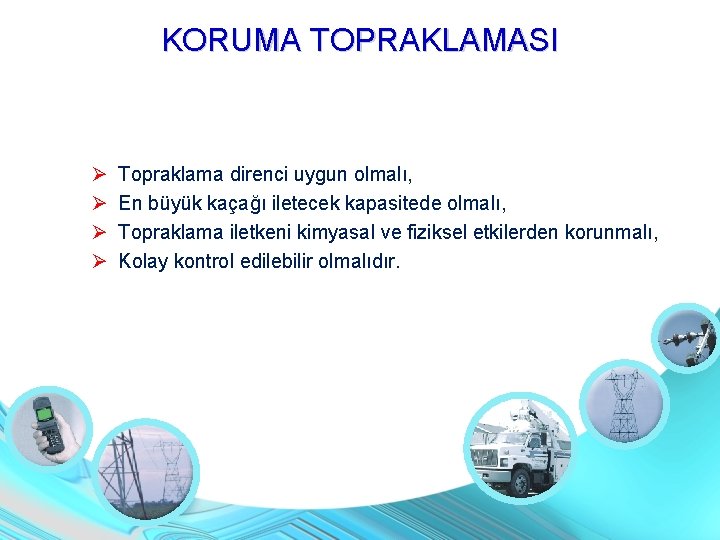 KORUMA TOPRAKLAMASI

➢ Topraklama direnci uygun olmalı,
➢ En büyük kaçağı iletecek kapasitede olmalı,
➢ Topraklama iletkeni kimyasal ve fiziksel etkilerden korunmalı,
➢ Kolay kontrol edilebilir olmalıdır.